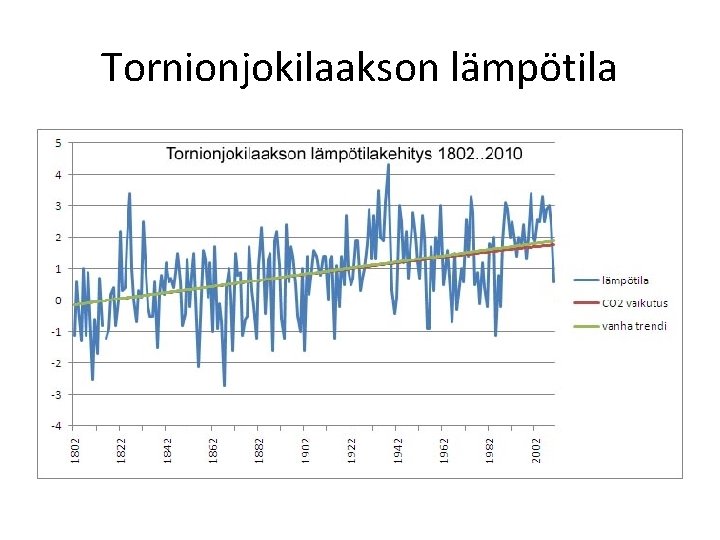 Tornionjokilaakson lämpötila

Tornionjokilaakson lämpötilakehitys 1802..2010

5
4
3
2
1
0
-1
-2
-3
-4

1802
1822
1842
1862
1882
1902
1922
1942
1962
1982
2002

lämpötila
CO2 vaikutus
vanha trendi